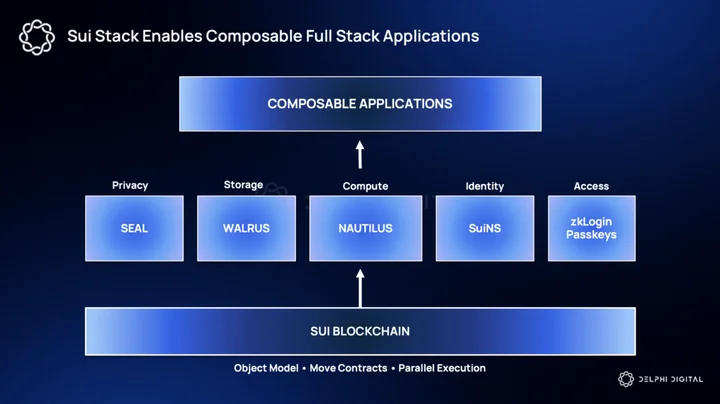 Sui Stack Enables Composable Full Stack Applications

COMPOSABLE APPLICATIONS

Privacy
SEAL

Storage
WALRUS

Compute
NAUTILUS

Identity
SuiNS

Access
zkLogin Passkeys

SUI BLOCKCHAIN

Object Model • Move Contracts • Parallel Execution

DELPHI DIGITAL